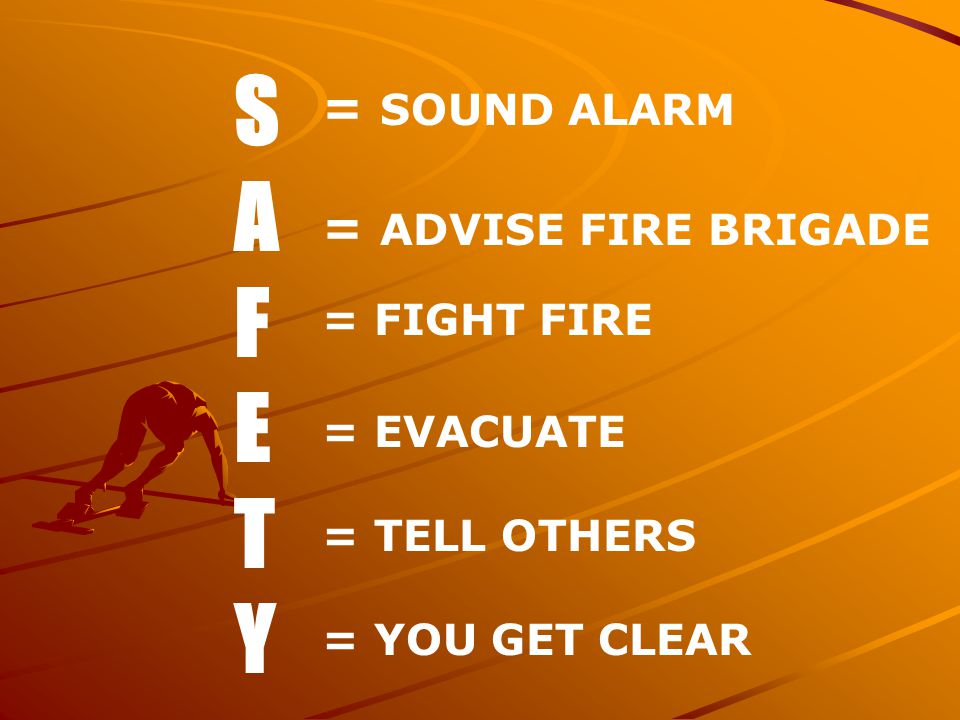 S = SOUND ALARM

A = ADVISE FIRE BRIGADE

F = FIGHT FIRE

E = EVACUATE

T = TELL OTHERS

Y = YOU GET CLEAR